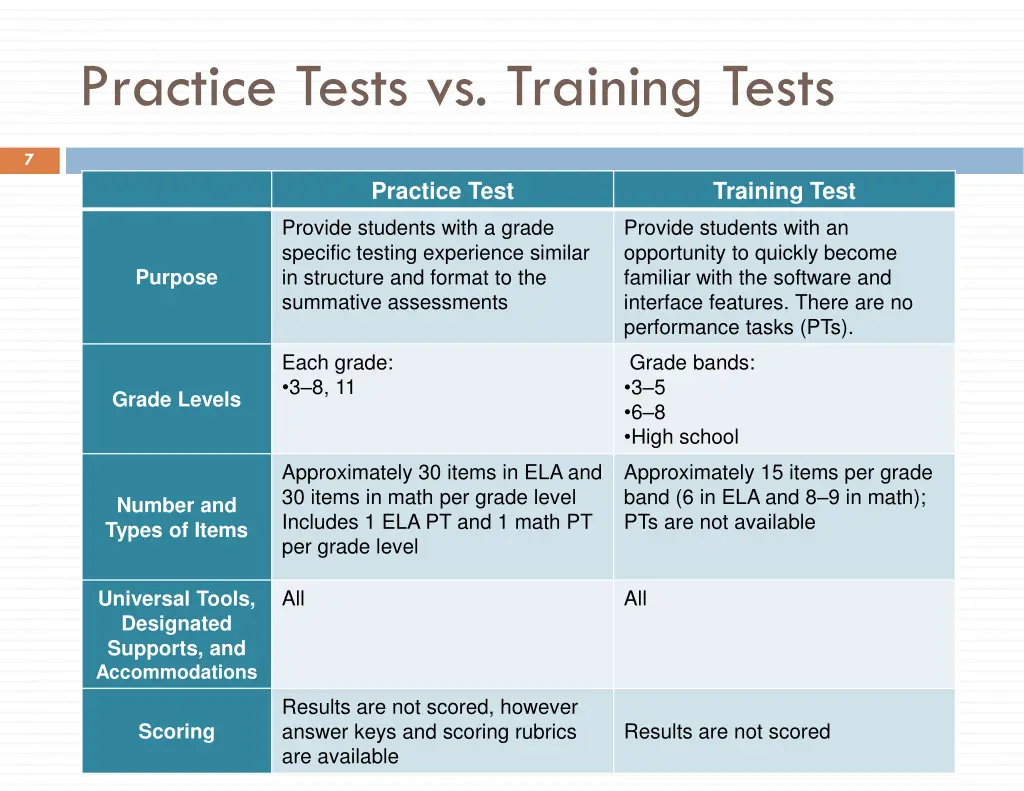 Practice Tests vs. Training Tests

7

| | Practice Test | Training Test |
|---|---|---|
| Purpose | Provide students with a grade specific testing experience similar in structure and format to the summative assessments | Provide students with an opportunity to quickly become familiar with the software and interface features. There are no performance tasks (PTs). |
| Grade Levels | Each grade: •3–8, 11 | Grade bands: •3–5 •6–8 •High school |
| Number and Types of Items | Approximately 30 items in ELA and 30 items in math per grade level Includes 1 ELA PT and 1 math PT per grade level | Approximately 15 items per grade band (6 in ELA and 8–9 in math); PTs are not available |
| Universal Tools, Designated Supports, and Accommodations | All | All |
| Scoring | Results are not scored, however answer keys and scoring rubrics are available | Results are not scored |